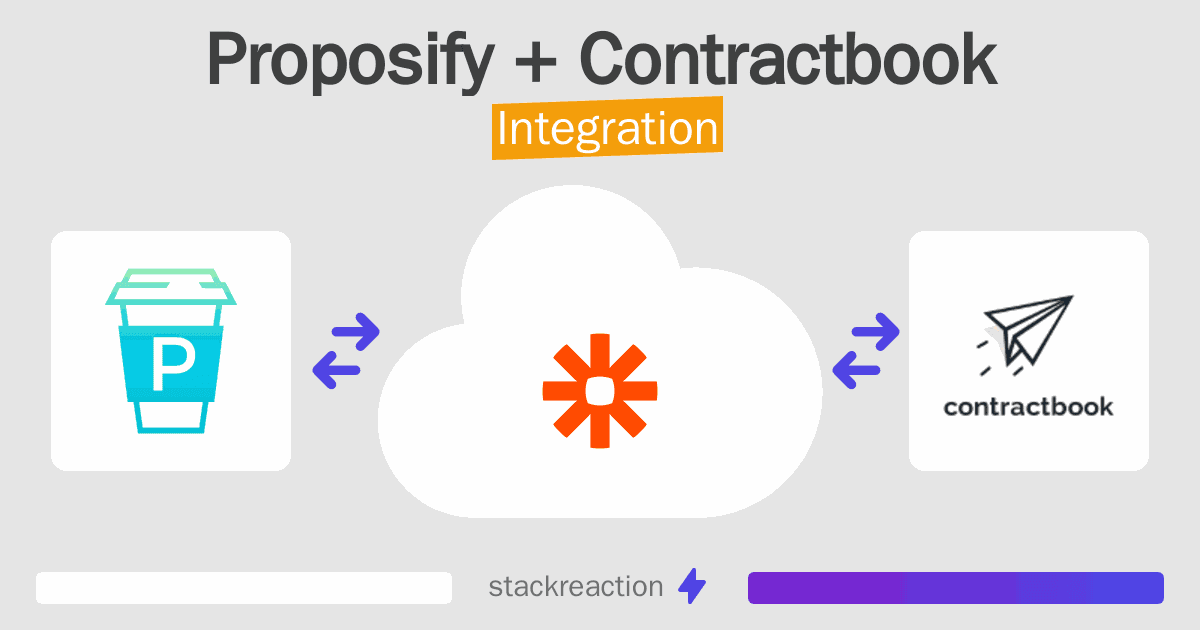 Proposify + Contractbook
Integration

P

contractbook

stackreaction